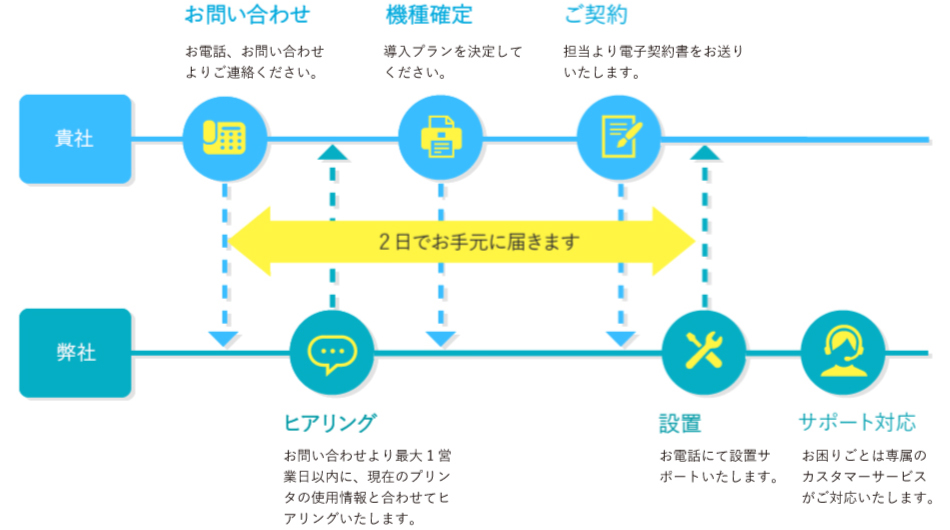 お問い合わせ

お電話、お問い合わせよりご連絡ください。

機種確定

導入プランを決定してください。

ご契約

担当より電子契約書をお送りいたします。

貴社

2日でお手元に届きます

弊社

ヒアリング

お問い合わせより最大1営業日以内に、現在のプリンタの使用情報と合わせてヒアリングいたします。

設置

お電話にて設置サポートいたします。

サポート対応

お困りごとは専属のカスタマーサービスがご対応いたします。